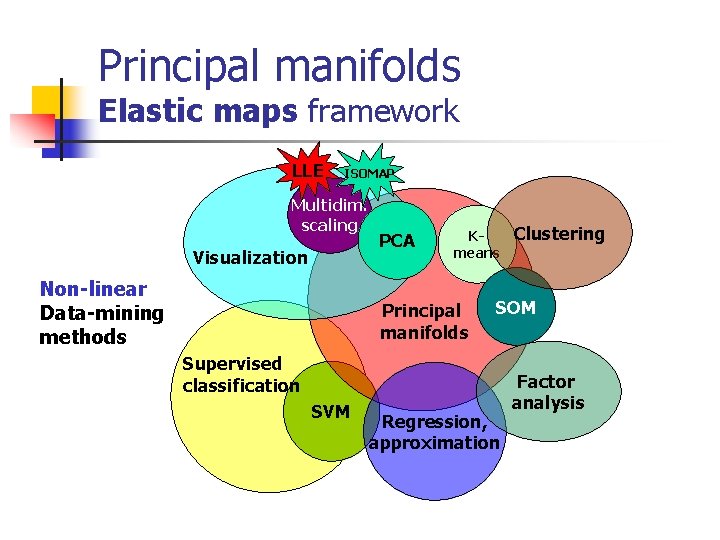 Principal manifolds
Elastic maps framework

LLE
ISOMAP
Multidim. scaling
PCA
K-means
Clustering
Visualization
Non-linear
Data-mining
methods
Principal manifolds
SOM
Supervised classification
SVM
Factor analysis
Regression, approximation